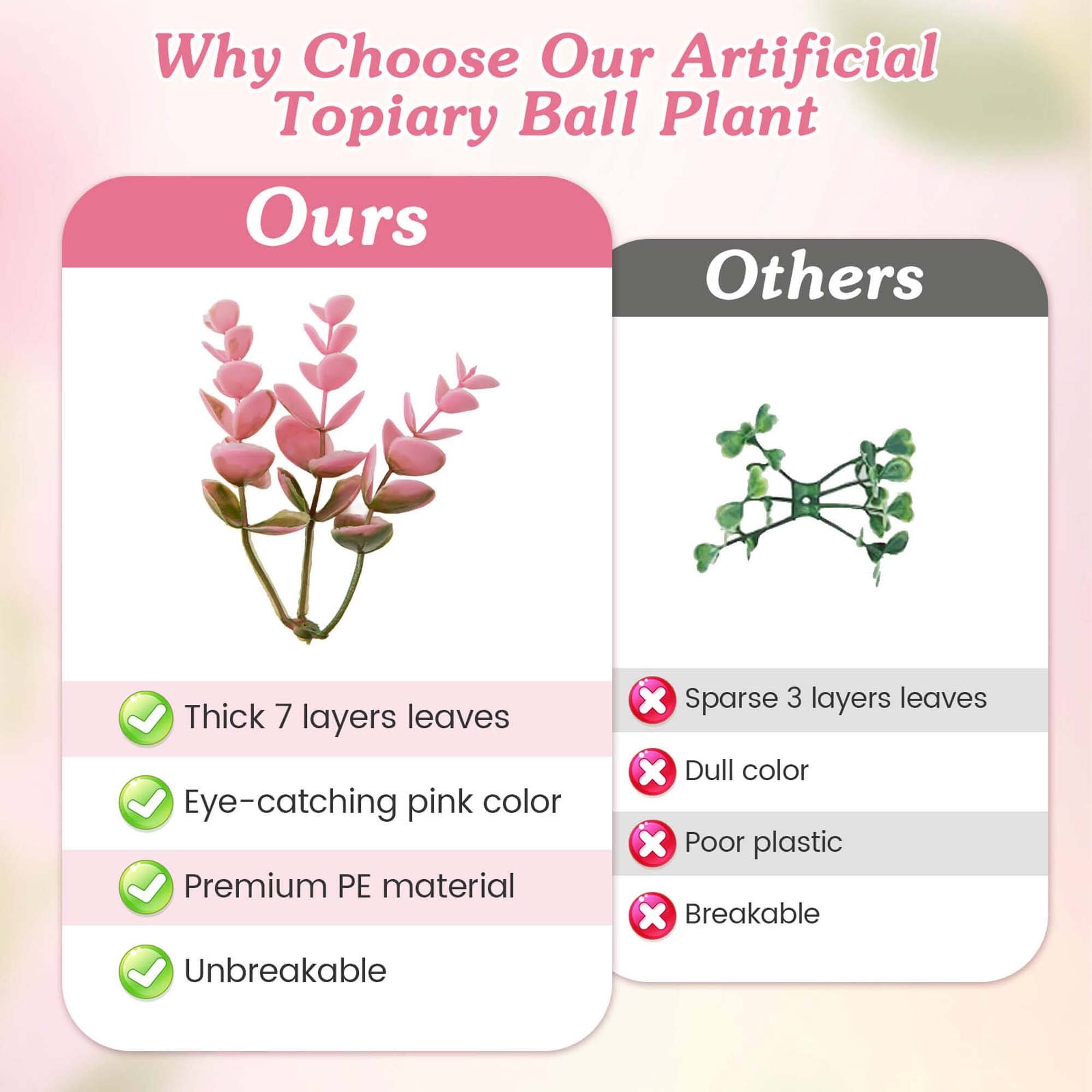 Why Choose Our Artificial Topiary Ball Plant

Ours

Thick 7 layers leaves

Eye-catching pink color

Premium PE material

Unbreakable

Others

Sparse 3 layers leaves

Dull color

Poor plastic

Breakable